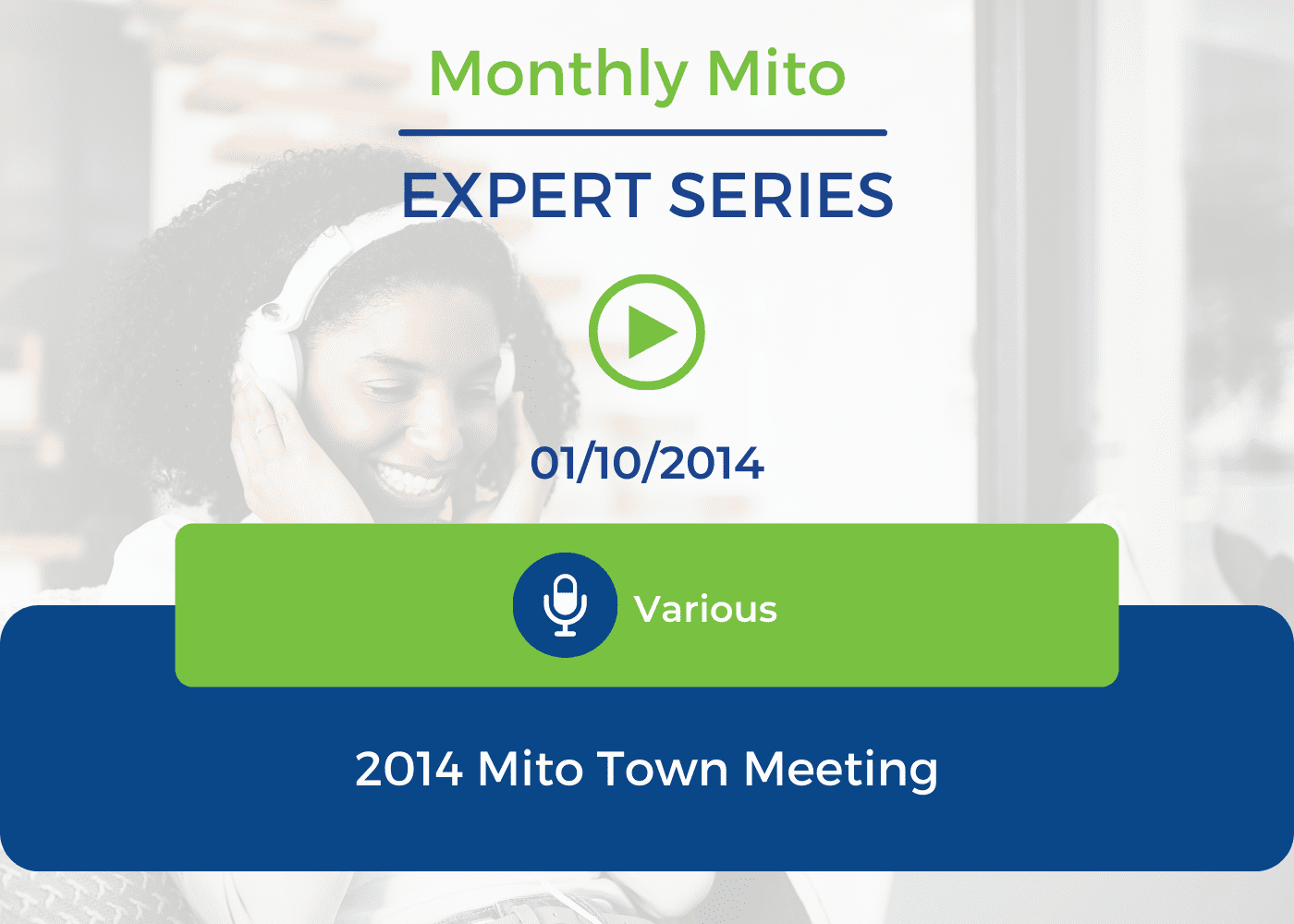 Monthly Mito

EXPERT SERIES

01/10/2014

Various

2014 Mito Town Meeting